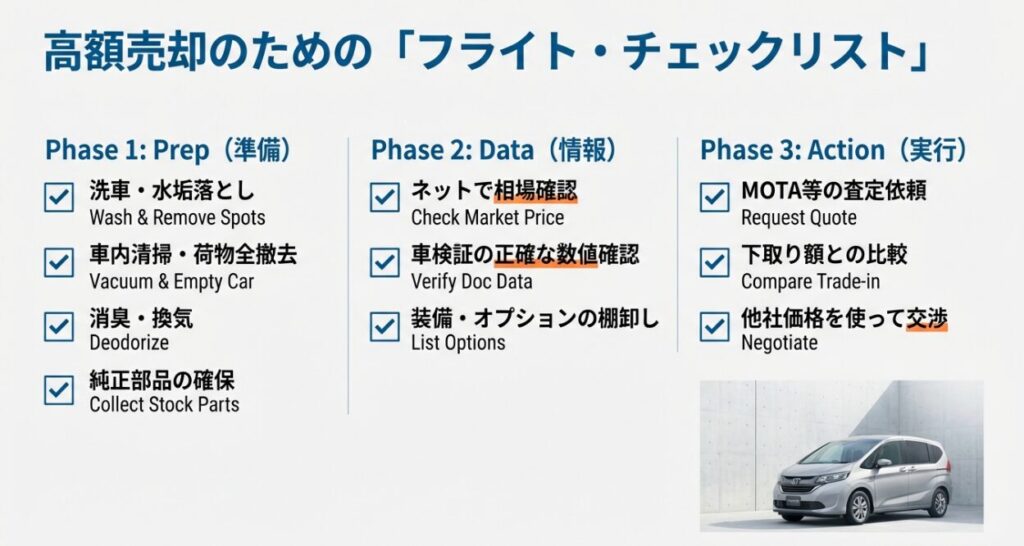 高額売却のための「フライト・チェックリスト」

Phase 1: Prep（準備）

洗車・水垢落とし
Wash & Remove Spots

車内清掃・荷物全撤去
Vacuum & Empty Car

消臭・換気
Deodorize

純正部品の確保
Collect Stock Parts

Phase 2: Data（情報）

ネットで相場確認
Check Market Price

車検証の正確な数値確認
Verify Doc Data

装備・オプションの棚卸し
List Options

Phase 3: Action（実行）

MOTA等の査定依頼
Request Quote

下取り額との比較
Compare Trade-in

他社価格を使って交渉
Negotiate